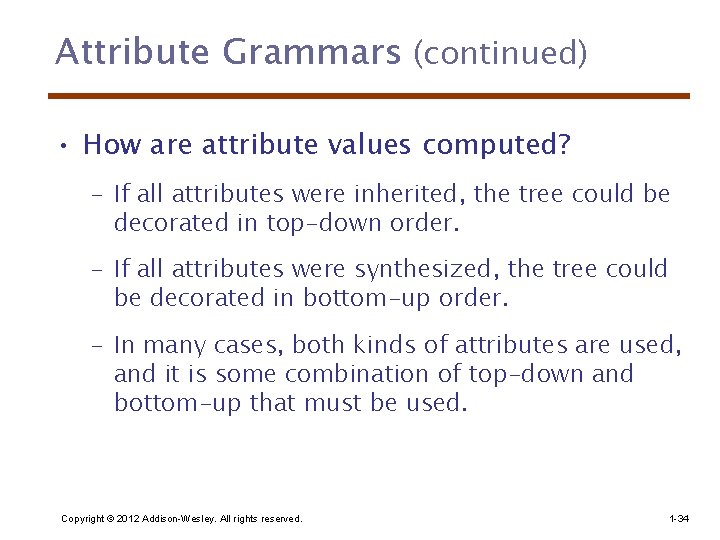 Attribute Grammars (continued)

• How are attribute values computed?

– If all attributes were inherited, the tree could be decorated in top-down order.

– If all attributes were synthesized, the tree could be decorated in bottom-up order.

– In many cases, both kinds of attributes are used, and it is some combination of top-down and bottom-up that must be used.

Copyright © 2012 Addison-Wesley. All rights reserved.

1-34